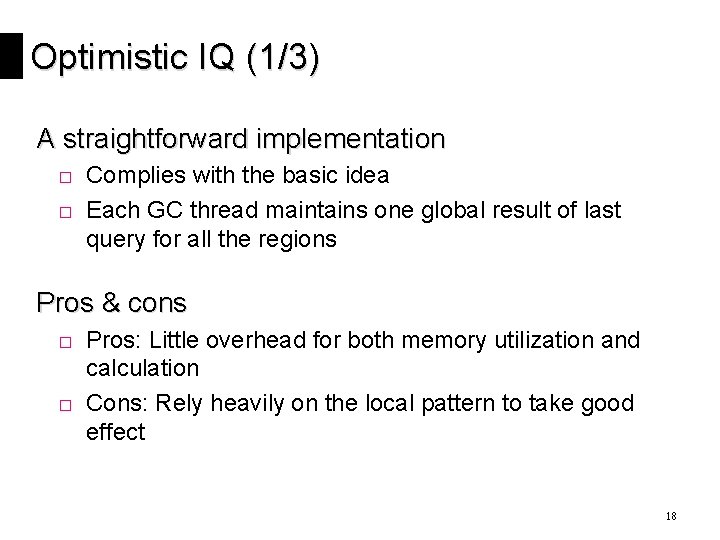 Optimistic IQ (1/3)

A straightforward implementation

□ Complies with the basic idea

□ Each GC thread maintains one global result of last query for all the regions

Pros & cons

□ Pros: Little overhead for both memory utilization and calculation

□ Cons: Rely heavily on the local pattern to take good effect

18